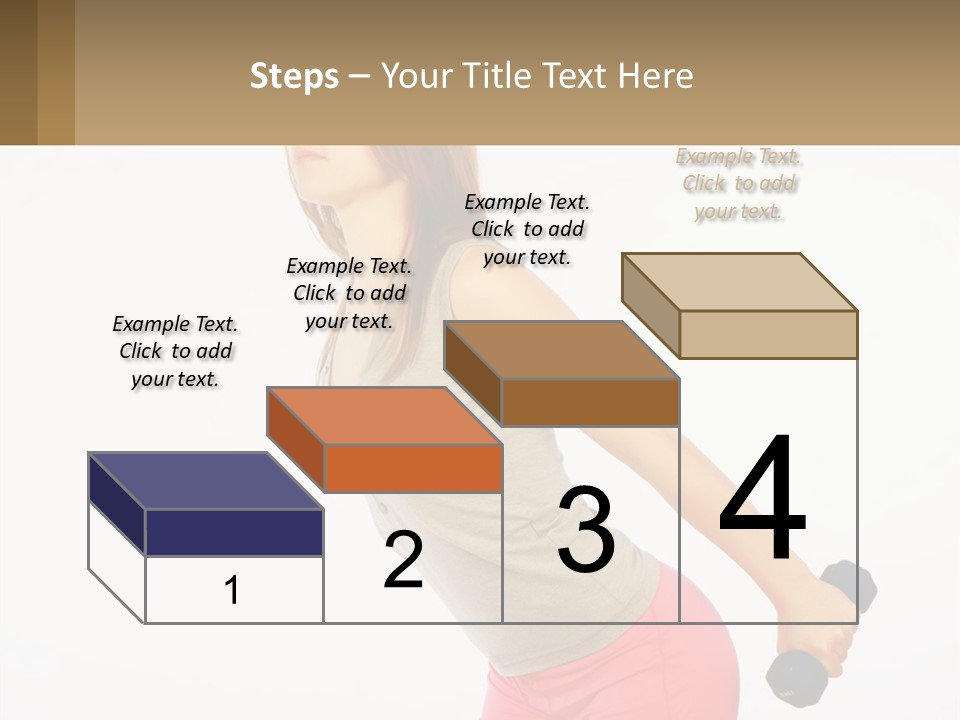 Steps – Your Title Text Here

Example Text. Click to add your text.

Example Text. Click to add your text.

Example Text. Click to add your text.

Example Text. Click to add your text.

1

2

3

4